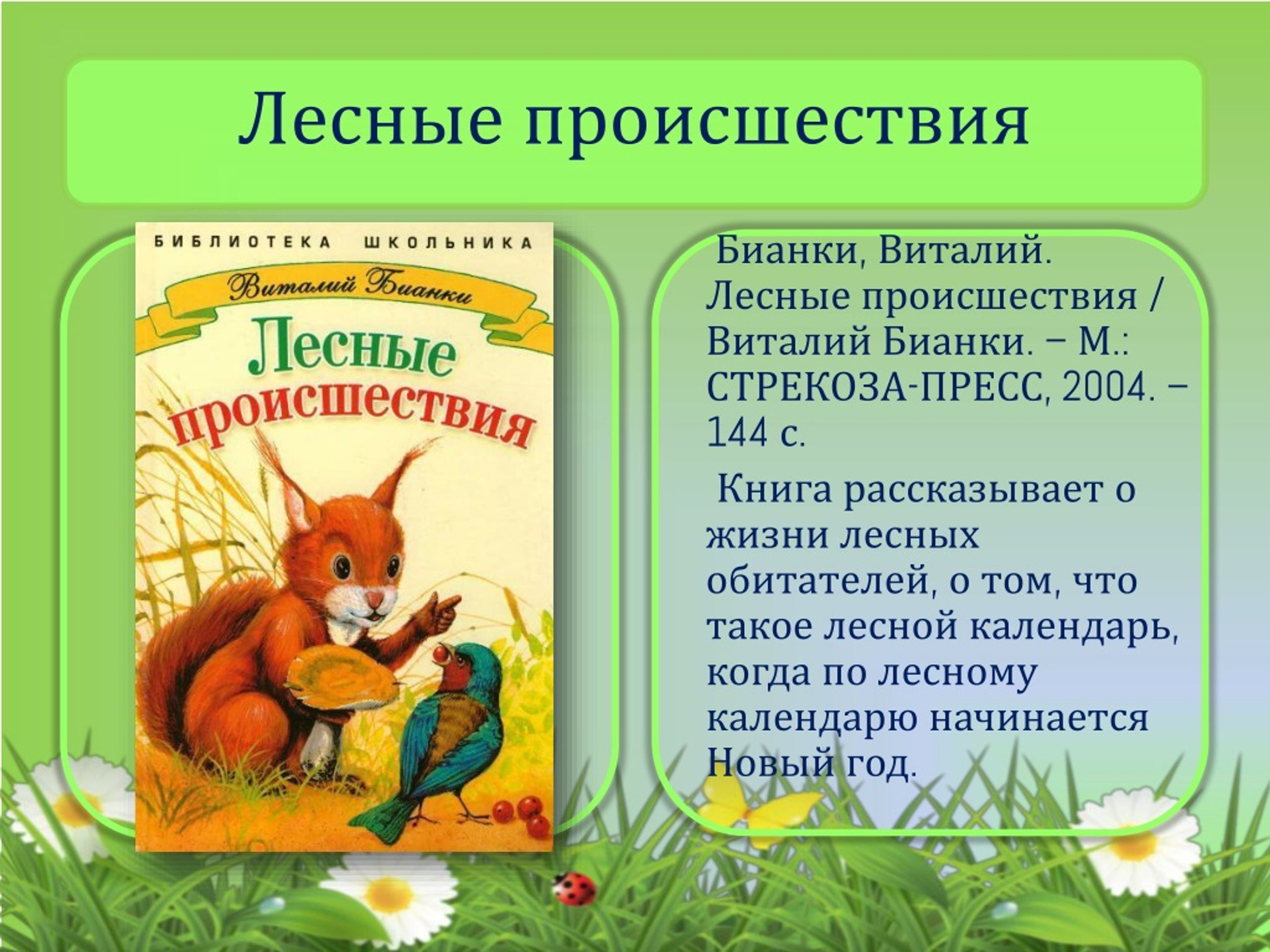 Лесные происшествия

БИБЛИОТЕКА ШКОЛЬНИКА

Виталий Бианки

Лесные происшествия

Бианки, Виталий. Лесные происшествия / Виталий Бианки. – М.: СТРЕКОЗА-ПРЕСС, 2004. – 144 с.

Книга рассказывает о жизни лесных обитателей, о том, что такое лесной календарь, когда по лесному календарю начинается Новый год.